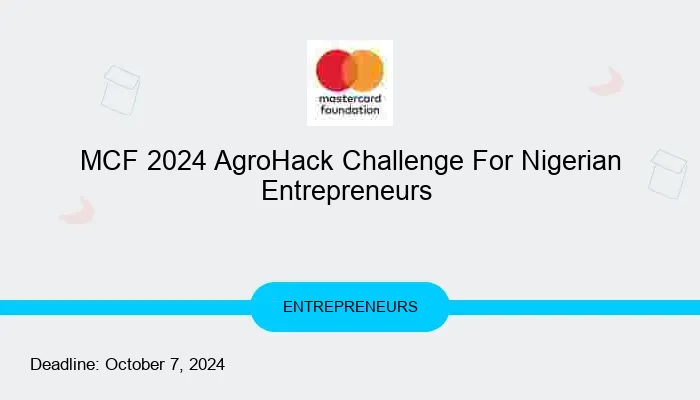 mastercard foundation

MCF 2024 AgroHack Challenge For Nigerian Entrepreneurs

ENTREPRENEURS

Deadline: October 7, 2024